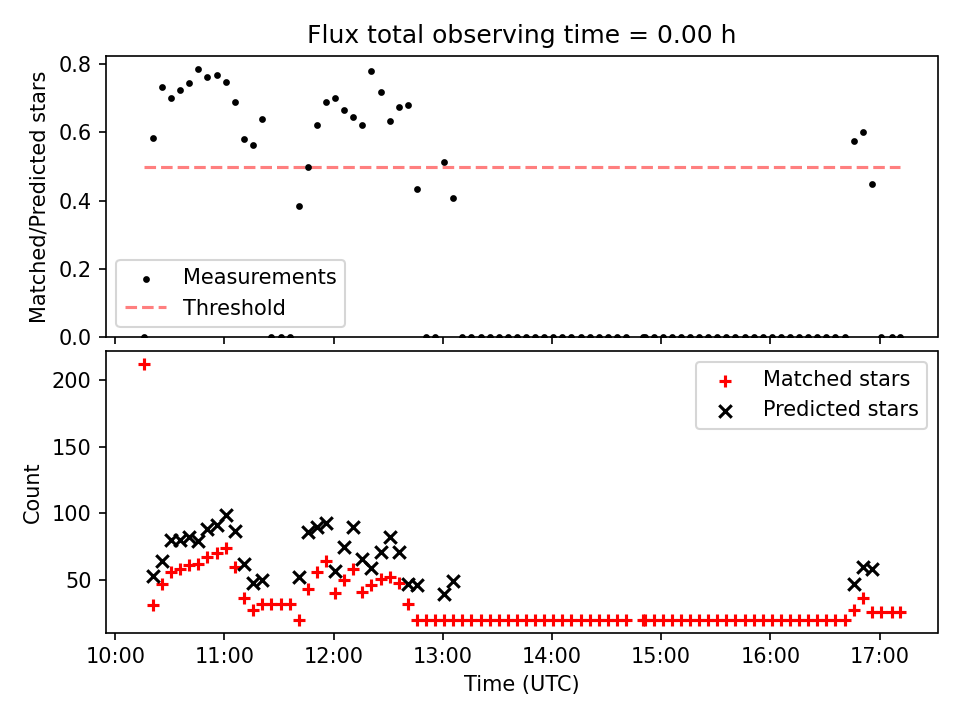 Flux total observing time = 0.00 h

Matched/Predicted stars

0.8
0.6
0.4
0.2
0.0

Measurements
Threshold

Count

200
150
100
50

Matched stars
Predicted stars

10:00 11:00 12:00 13:00 14:00 15:00 16:00 17:00

Time (UTC)